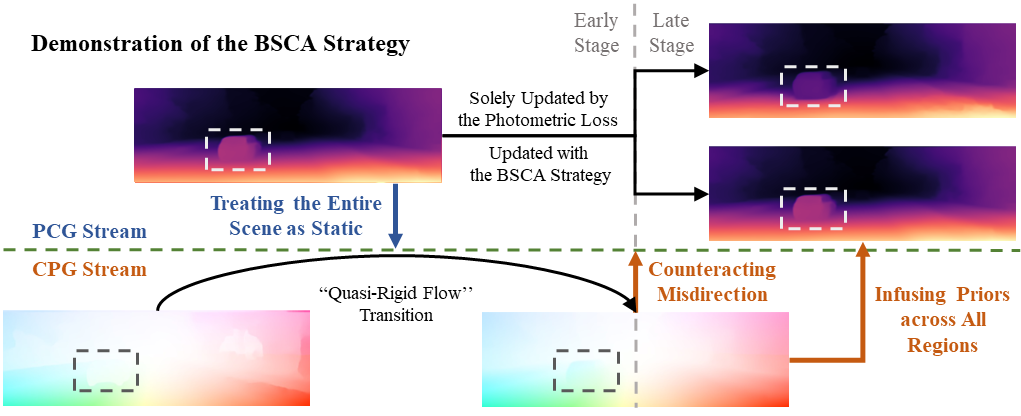 Demonstration of the BSCA Strategy

Early Stage

Late Stage

Solely Updated by the Photometric Loss

Updated with the BSCA Strategy

Treating the Entire Scene as Static

PCG Stream

CPG Stream

"Quasi-Rigid Flow" Transition

Counteracting Misdirection

Infusing Priors across All Regions